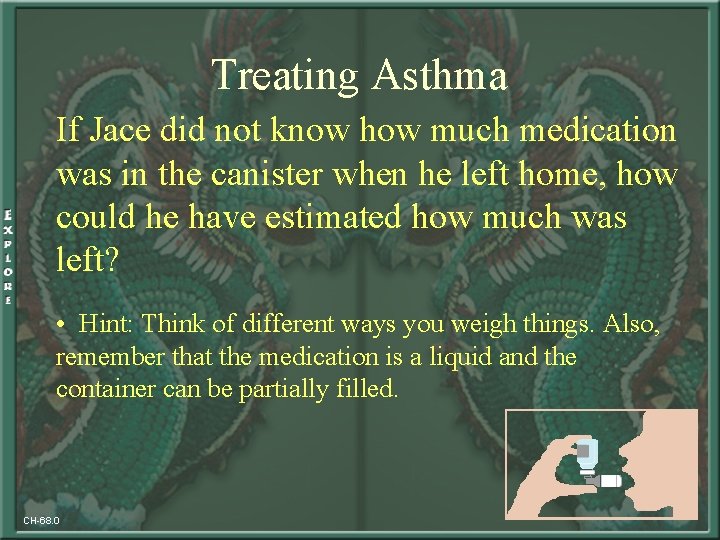 EXPLORE

Treating Asthma

If Jace did not know how much medication was in the canister when he left home, how could he have estimated how much was left?

• Hint: Think of different ways you weigh things. Also, remember that the medication is a liquid and the container can be partially filled.

CH-68.0